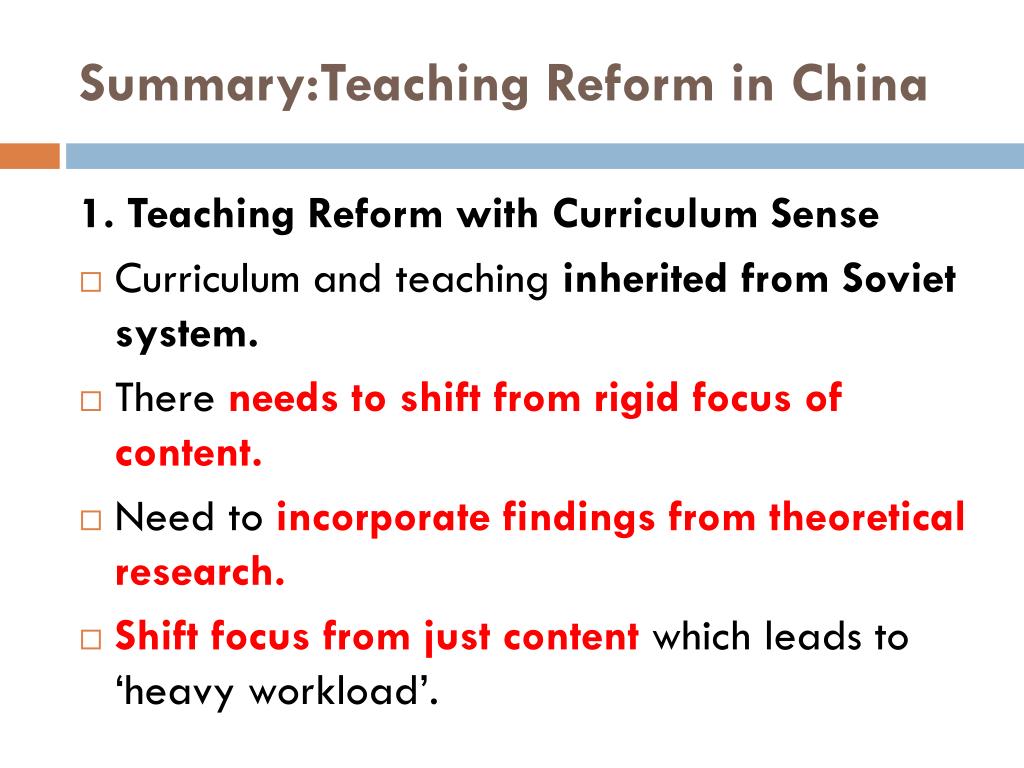 Summary:Teaching Reform in China

1. Teaching Reform with Curriculum Sense

□ Curriculum and teaching inherited from Soviet system.

□ There needs to shift from rigid focus of content.

□ Need to incorporate findings from theoretical research.

□ Shift focus from just content which leads to ‘heavy workload’.